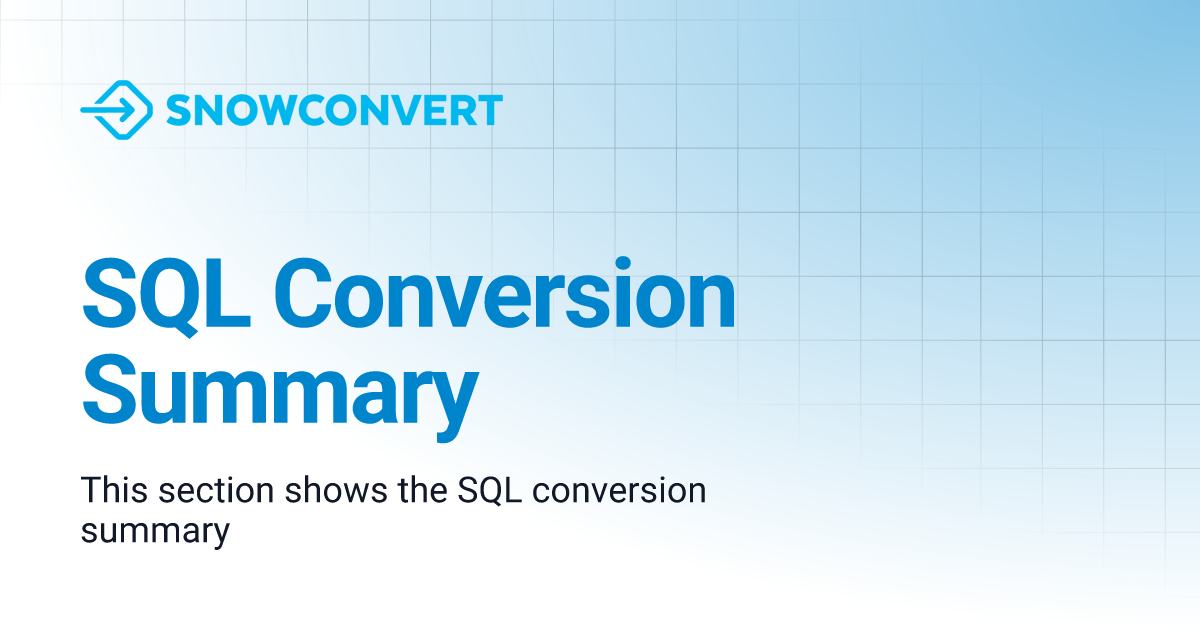 SNOWCONVERT

SQL Conversion Summary

This section shows the SQL conversion summary